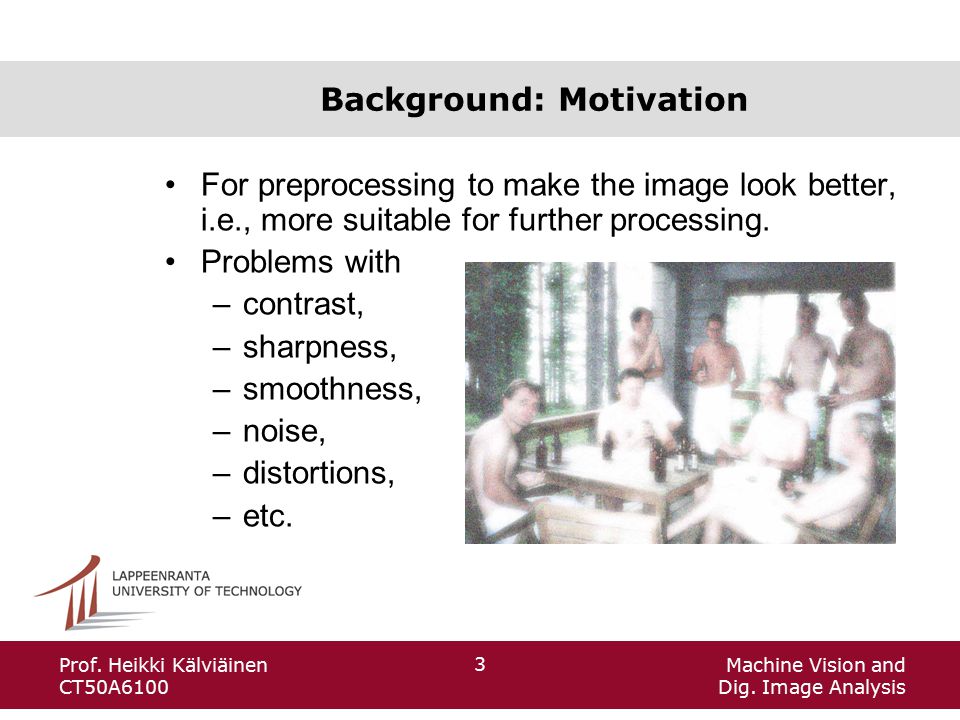 Background: Motivation

• For preprocessing to make the image look better, i.e., more suitable for further processing.
• Problems with
– contrast,
– sharpness,
– smoothness,
– noise,
– distortions,
– etc.

LAPPEENRANTA
UNIVERSITY OF TECHNOLOGY

Prof. Heikki Kälviäinen
CT50A6100

3

Machine Vision and
Dig. Image Analysis